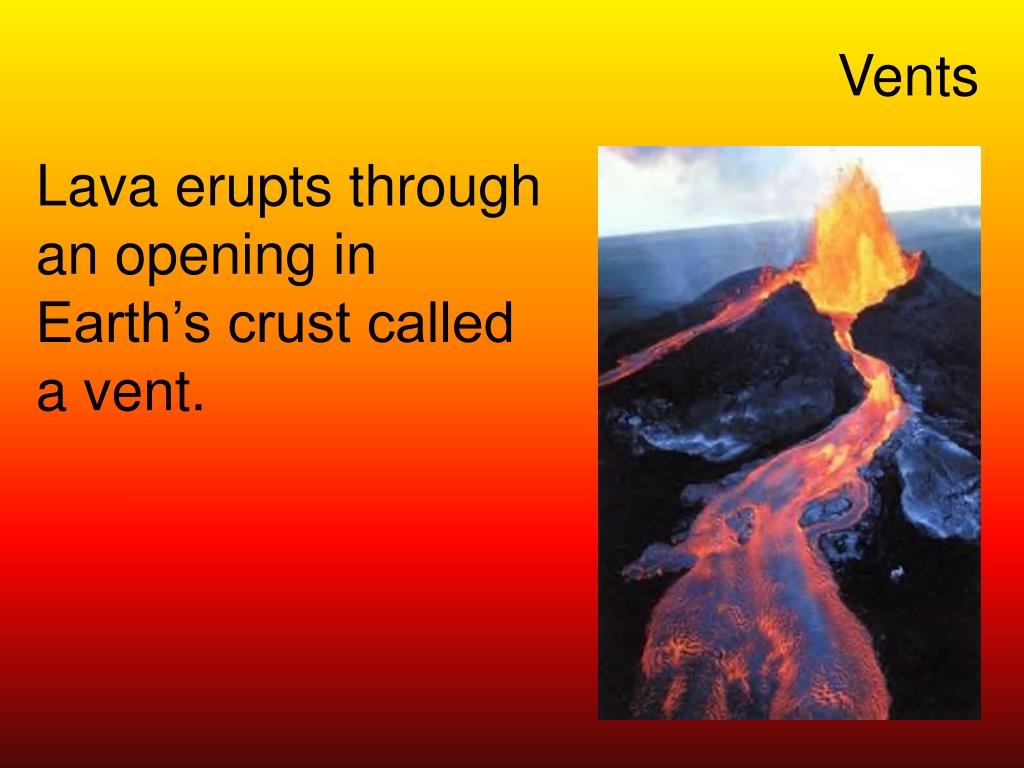 Vents

Lava erupts through an opening in Earth’s crust called a vent.